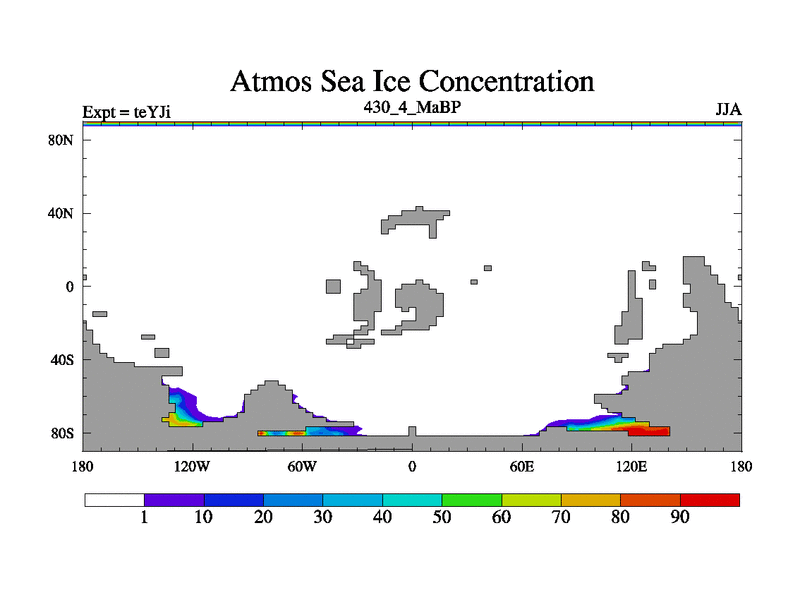 Atmos Sea Ice Concentration

Expt = teYJi

430_4_MaBP

JJA

80N

40N

0

40S

80S

180

120W

60W

0

60E

120E

180

1 10 20 30 40 50 60 70 80 90